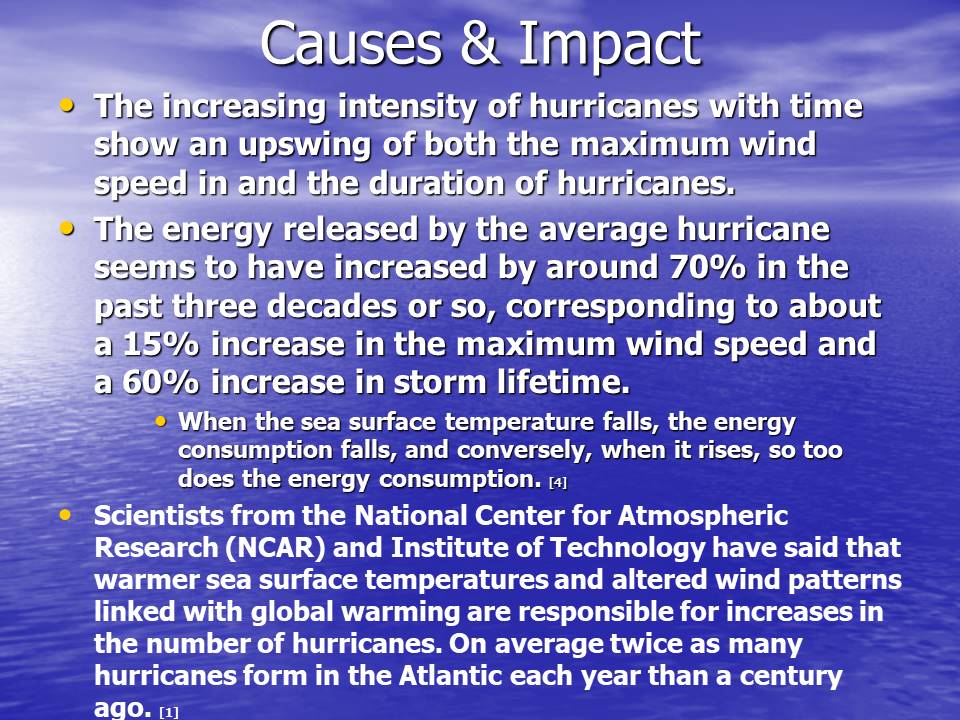 Causes & Impact

• The increasing intensity of hurricanes with time show an upswing of both the maximum wind speed in and the duration of hurricanes.

• The energy released by the average hurricane seems to have increased by around 70% in the past three decades or so, corresponding to about a 15% increase in the maximum wind speed and a 60% increase in storm lifetime.

• When the sea surface temperature falls, the energy consumption falls, and conversely, when it rises, so too does the energy consumption. [4]

• Scientists from the National Center for Atmospheric Research (NCAR) and Institute of Technology have said that warmer sea surface temperatures and altered wind patterns linked with global warming are responsible for increases in the number of hurricanes. On average twice as many hurricanes form in the Atlantic each year than a century ago. [1]